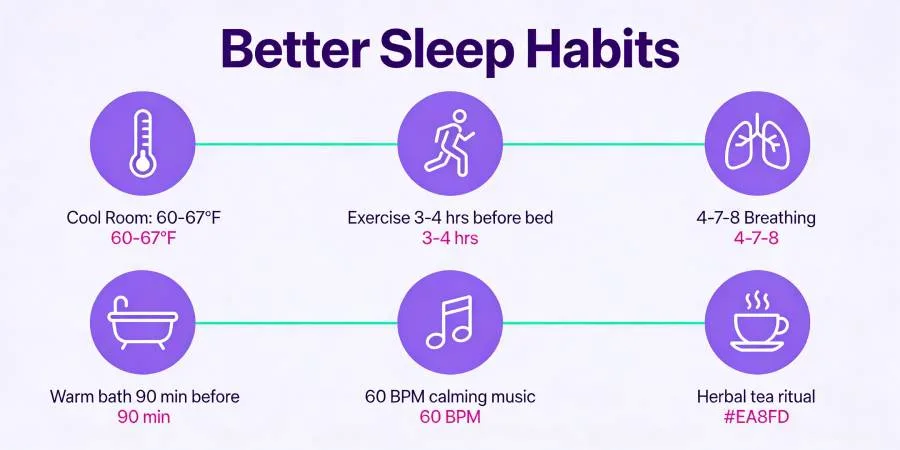 Better Sleep Habits

Cool Room: 60-67°F
60-67°F

Exercise 3-4 hrs before bed
3-4 hrs

4-7-8 Breathing
4-7-8

Warm bath 90 min before
90 min

60 BPM calming music
60 BPM

Herbal tea ritual
#EA8FD